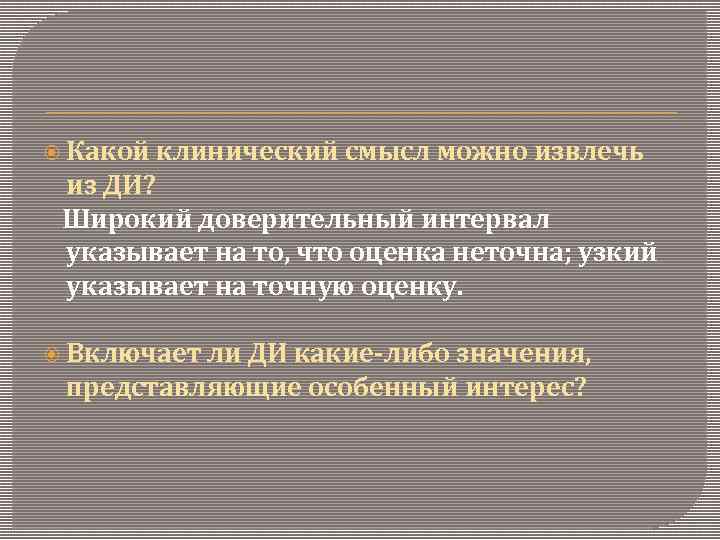 Какой клинический смысл можно извлечь из ДИ?
Широкий доверительный интервал указывает на то, что оценка неточна; узкий указывает на точную оценку.

Включает ли ДИ какие-либо значения, представляющие особенный интерес?